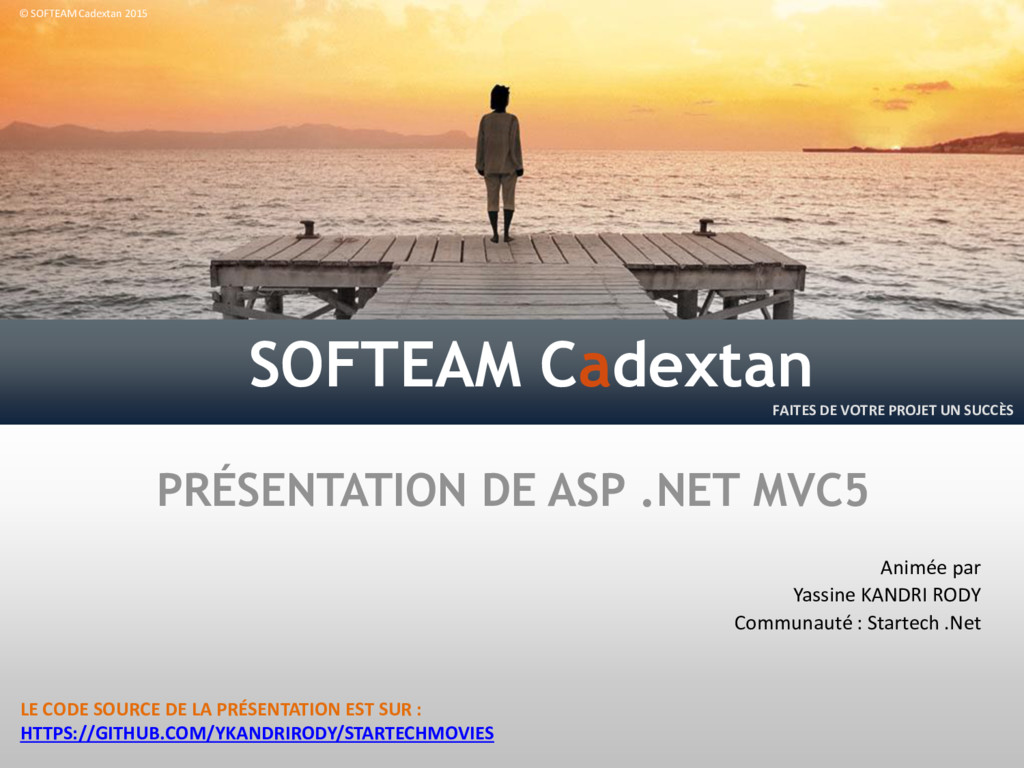 © SOFTEAM Cadextan 2015

SOFTEAM Cadextan

FAITES DE VOTRE PROJET UN SUCCÈS

PRÉSENTATION DE ASP .NET MVC5

Animée par
Yassine KANDRI RODY
Communauté : Startech .Net

LE CODE SOURCE DE LA PRÉSENTATION EST SUR :
HTTPS://GITHUB.COM/YKANDRIRODY/STARTECHMOVIES